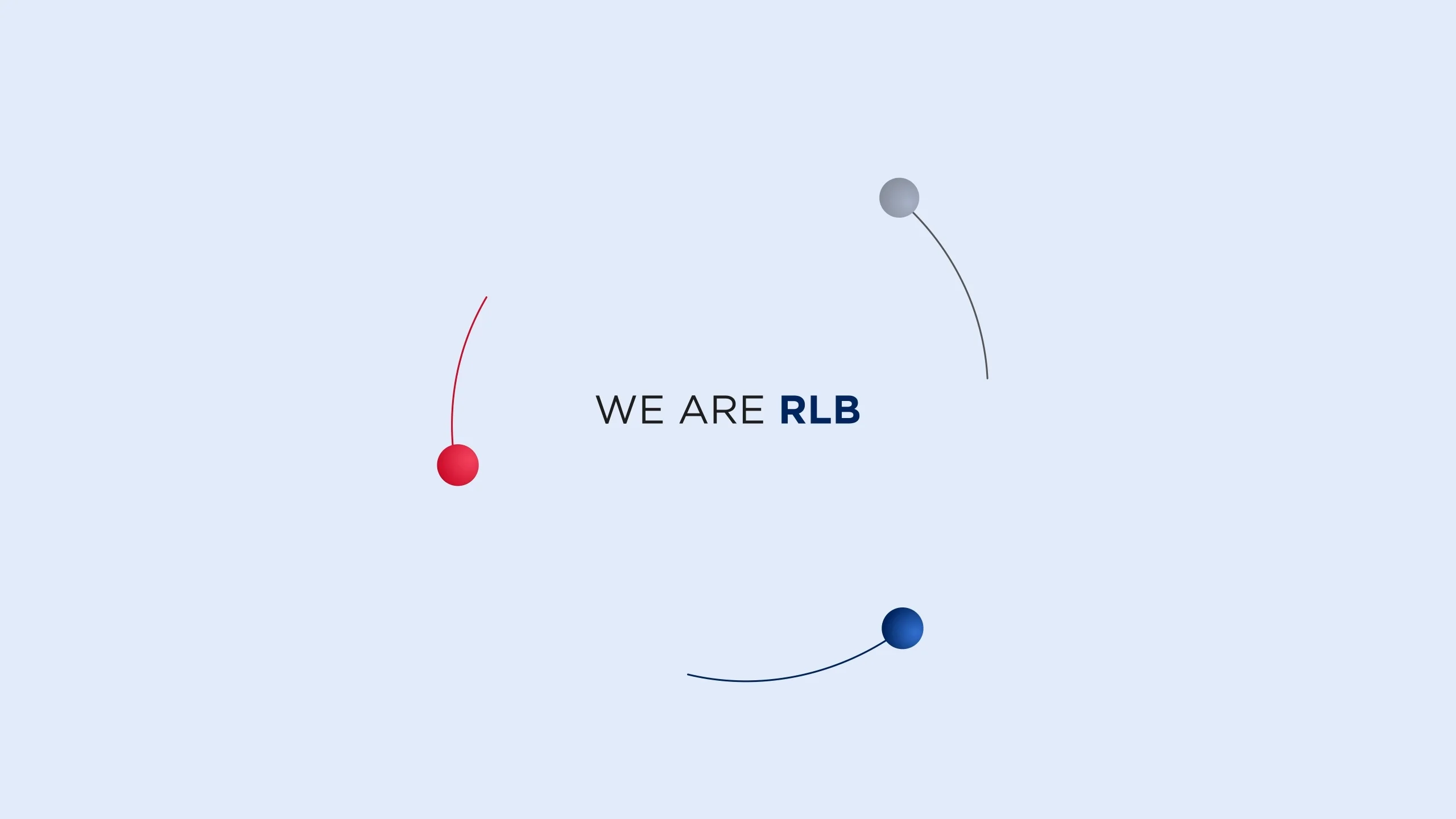 WE ARE RLB